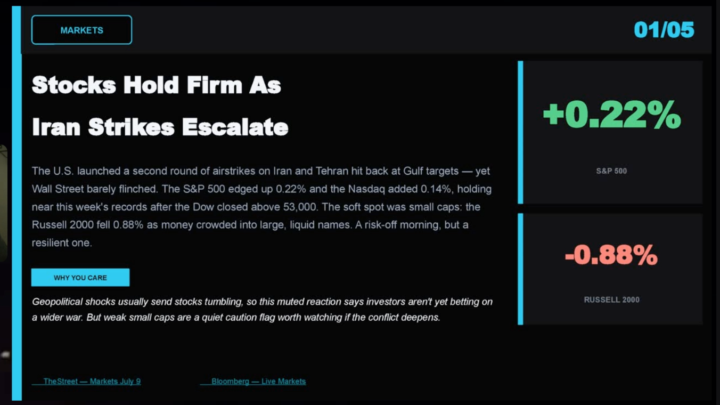 MARKETS

01/05

Stocks Hold Firm As Iran Strikes Escalate

The U.S. launched a second round of airstrikes on Iran and Tehran hit back at Gulf targets — yet Wall Street barely flinched. The S&P 500 edged up 0.22% and the Nasdaq added 0.14%, holding near this week's records after the Dow closed above 53,000. The soft spot was small caps: the Russell 2000 fell 0.88% as money crowded into large, liquid names. A risk-off morning, but a resilient one.

WHY YOU CARE

Geopolitical shocks usually send stocks tumbling, so this muted reaction says investors aren't yet betting on a wider war. But weak small caps are a quiet caution flag worth watching if the conflict deepens.

TheStreet — Markets July 9

Bloomberg — Live Markets

+0.22%

S&P 500

-0.88%

RUSSELL 2000